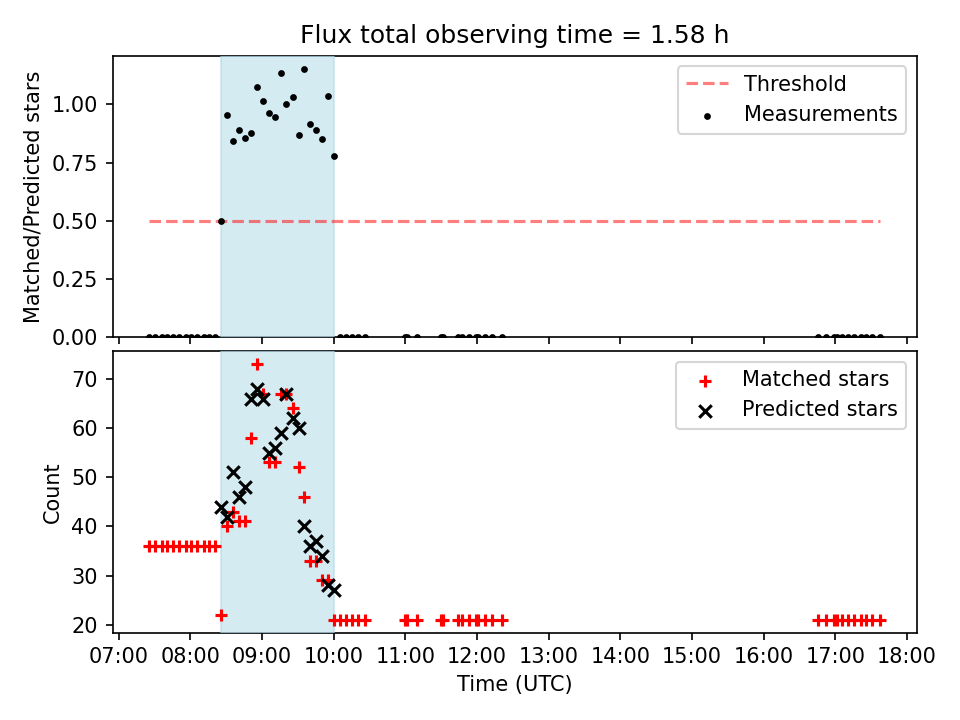 Flux total observing time = 1.58 h

Matched/Predicted stars

1.00
0.75
0.50
0.25
0.00

Threshold
Measurements

Count

70
60
50
40
30
20

Matched stars
Predicted stars

07:00 08:00 09:00 10:00 11:00 12:00 13:00 14:00 15:00 16:00 17:00 18:00
Time (UTC)